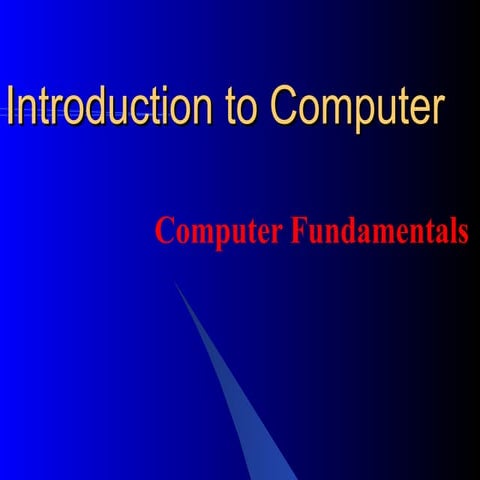 Introduction to Computer

Computer Fundamentals